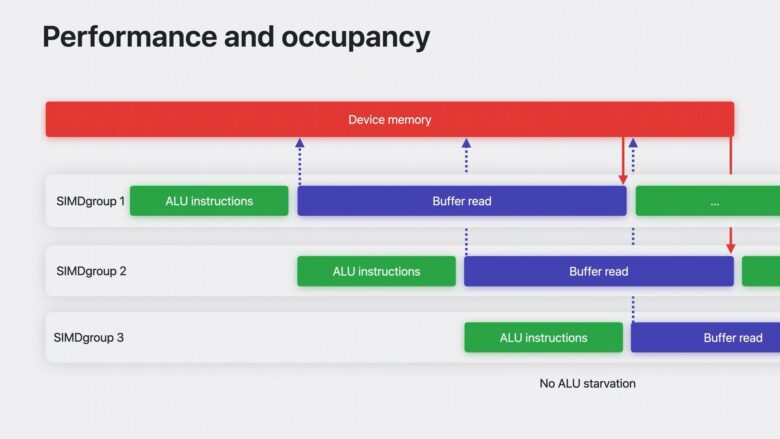 Performance and occupancy

Device memory

SIMDgroup 1 ALU instructions Buffer read ...

SIMDgroup 2 ALU instructions Buffer read

SIMDgroup 3 ALU instructions Buffer read

No ALU starvation